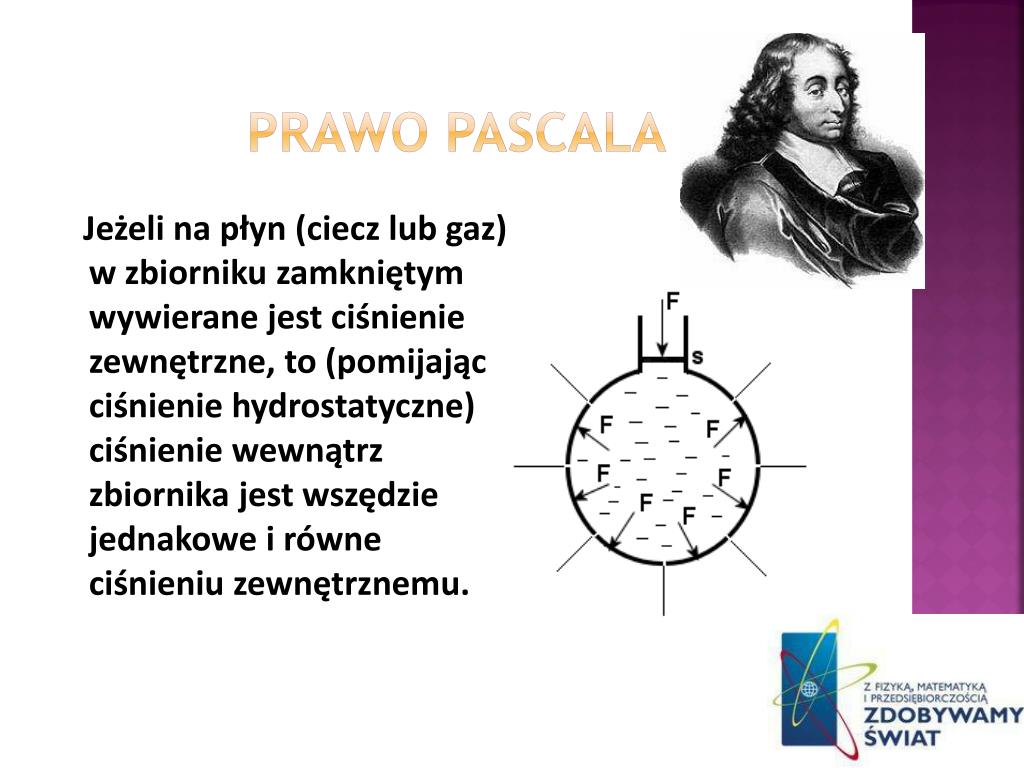 PRAWO PASCALA

Jeżeli na płyn (ciecz lub gaz) w zbiorniku zamkniętym wywierane jest ciśnienie zewnętrzne, to (pomijając ciśnienie hydrostatyczne) ciśnienie wewnątrz zbiornika jest wszędzie jednakowe i równe ciśnieniu zewnętrznemu.

F
s
F
F
F
F
F
F

Z FIZYKĄ, MATEMATYKĄ I PRZEDSIĘBIORCZOŚCIĄ
ZDOBYWAMY ŚWIAT